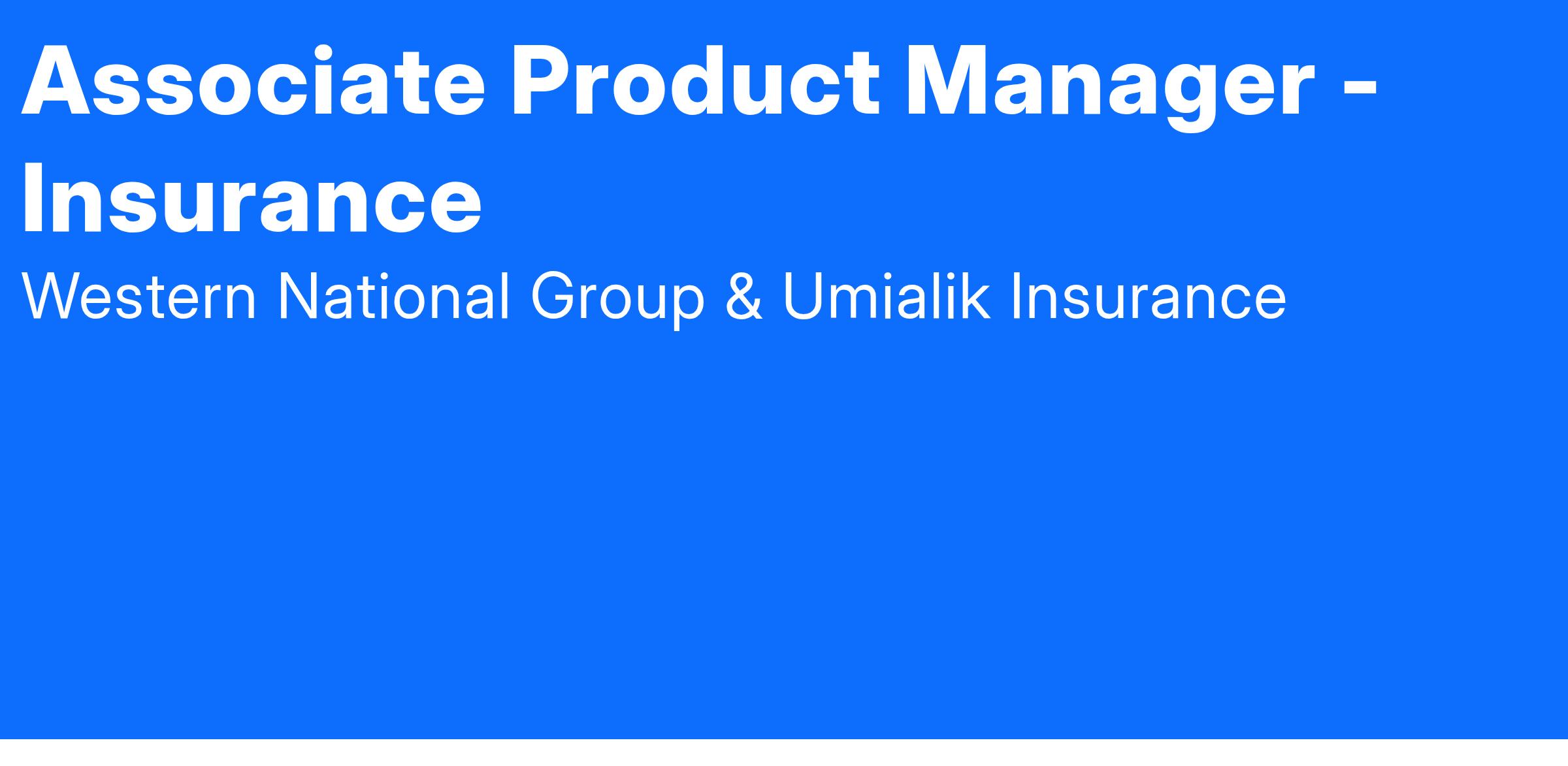 Associate Product Manager - Insurance

Western National Group & Umialik Insurance